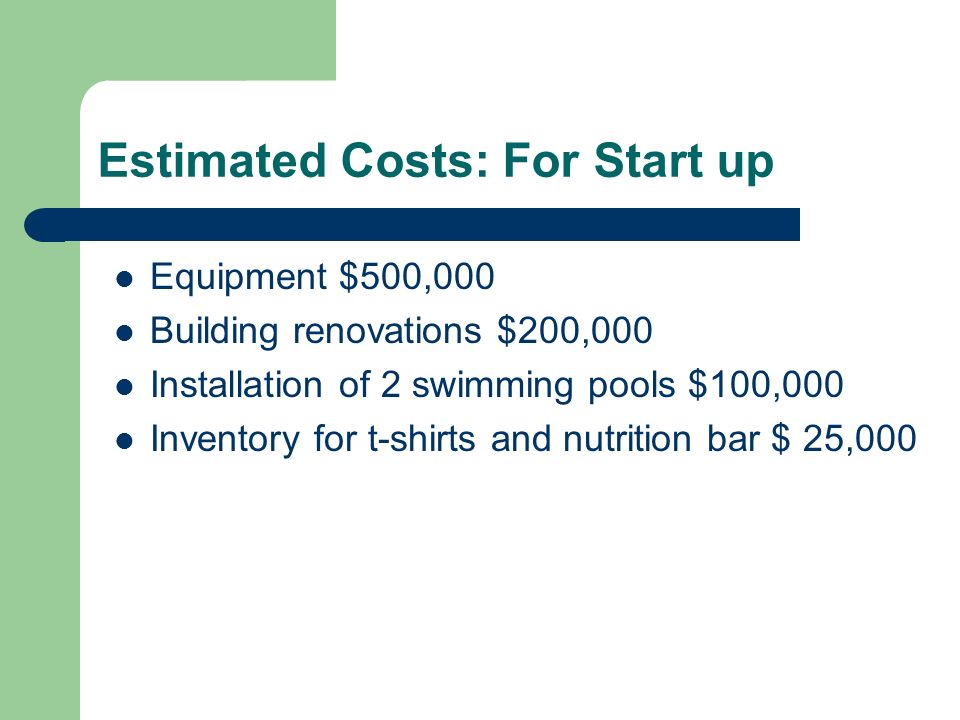 Estimated Costs: For Start up

- Equipment \$500,000
- Building renovations \$200,000
- Installation of 2 swimming pools \$100,000
- Inventory for t-shirts and nutrition bar \$ 25,000